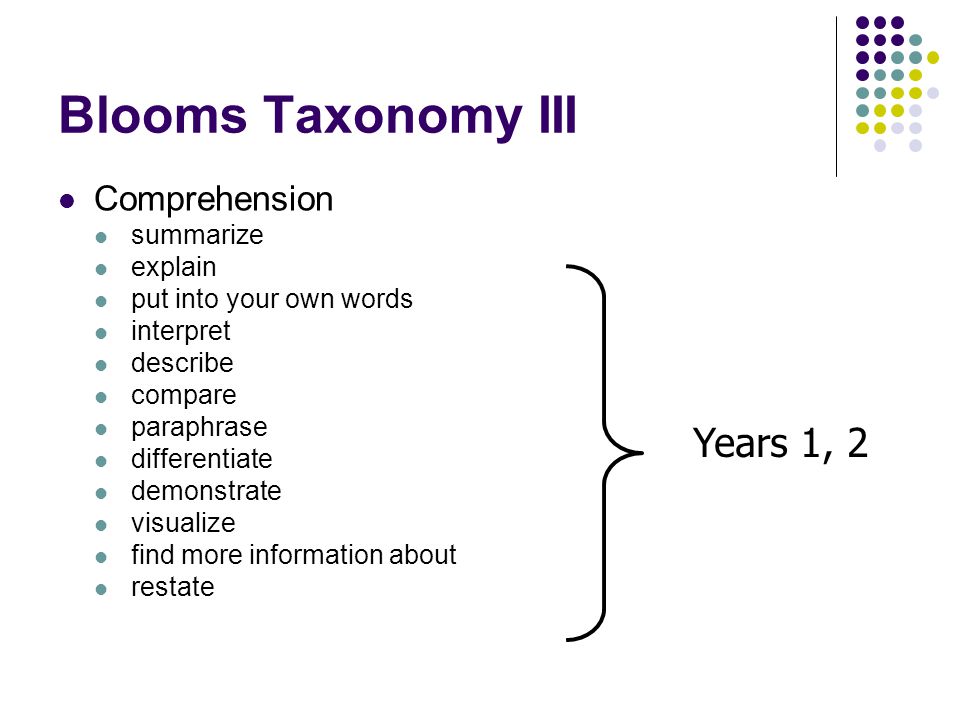 Blooms Taxonomy III

- Comprehension
  - summarize
  - explain
  - put into your own words
  - interpret
  - describe
  - compare
  - paraphrase
  - differentiate
  - demonstrate
  - visualize
  - find more information about
  - restate

Years 1, 2